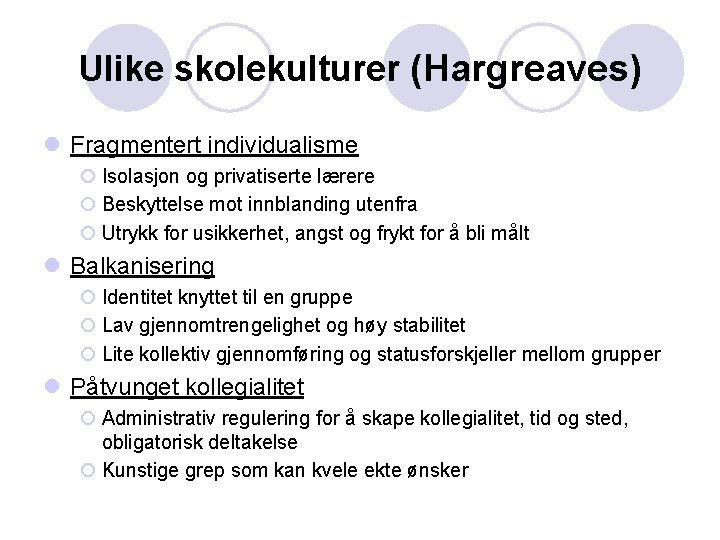 Ulike skolekulturer (Hargreaves)

Fragmentert individualisme
Isolasjon og privatiserte lærere
Beskyttelse mot innblanding utenfra
Utrykk for usikkerhet, angst og frykt for å bli målt

Balkanisering
Identitet knyttet til en gruppe
Lav gjennomtrengelighet og høy stabilitet
Lite kollektiv gjennomføring og statusforskjeller mellom grupper

Påtvunget kollegialitet
Administrativ regulering for å skape kollegialitet, tid og sted, obligatorisk deltakelse
Kunstige grep som kan kvele ekte ønsker